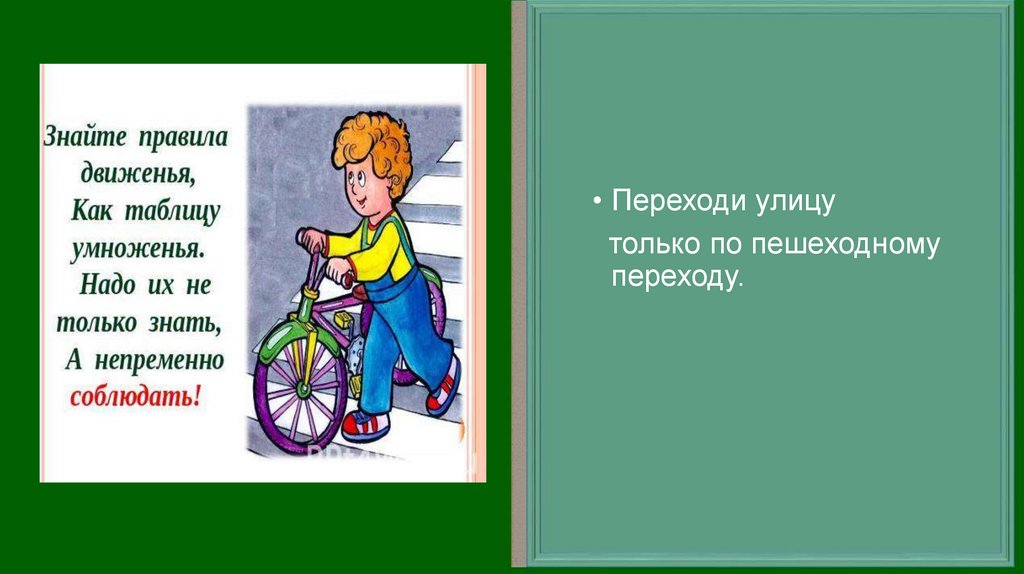 Знайте правила движенья,
Как таблицу умноженья.
Надо их не только знать,
А непременно соблюдать!

• Переходи улицу
только по пешеходному переходу.